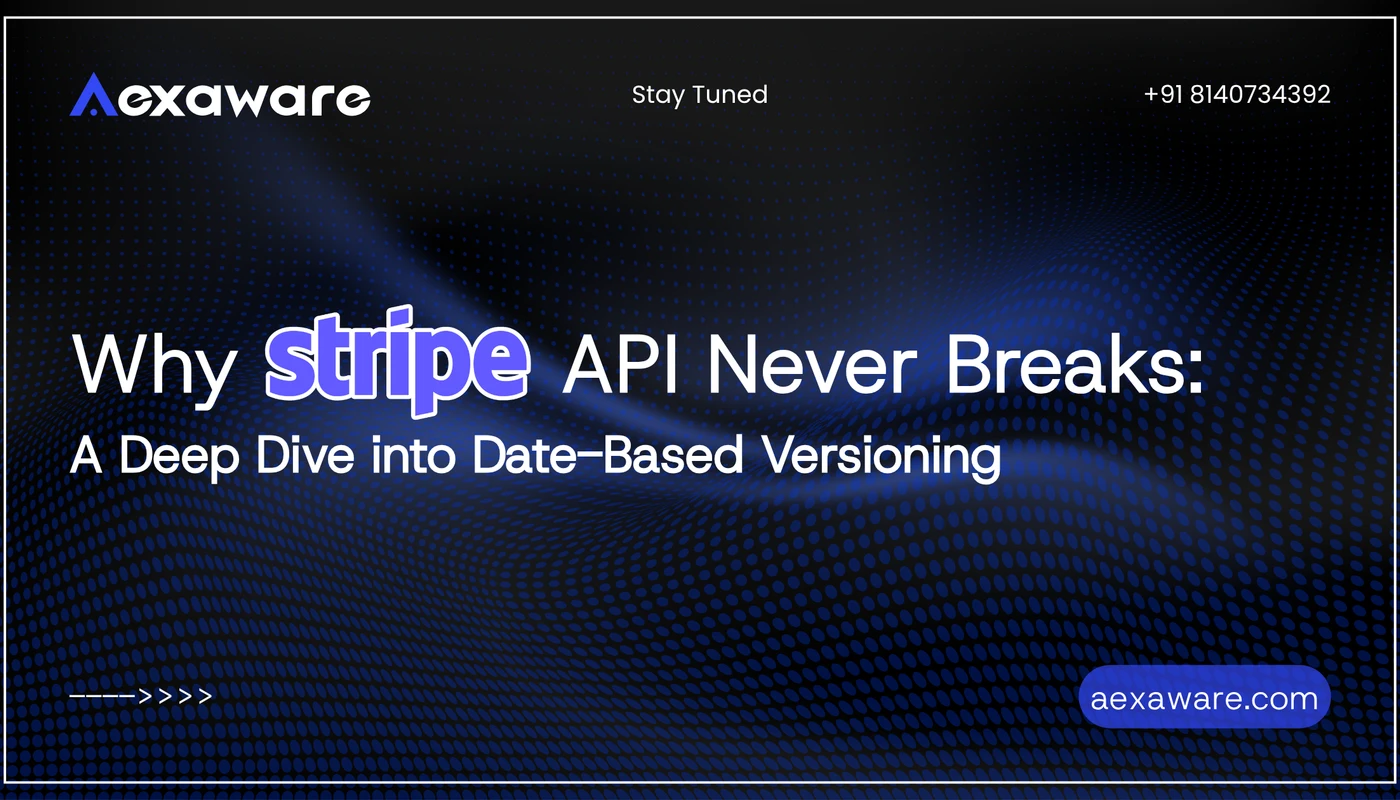 Aexaware

Stay Tuned

+91 8140734392

Why stripe API Never Breaks:
A Deep Dive into Date-Based Versioning

---->>>>

aexaware.com